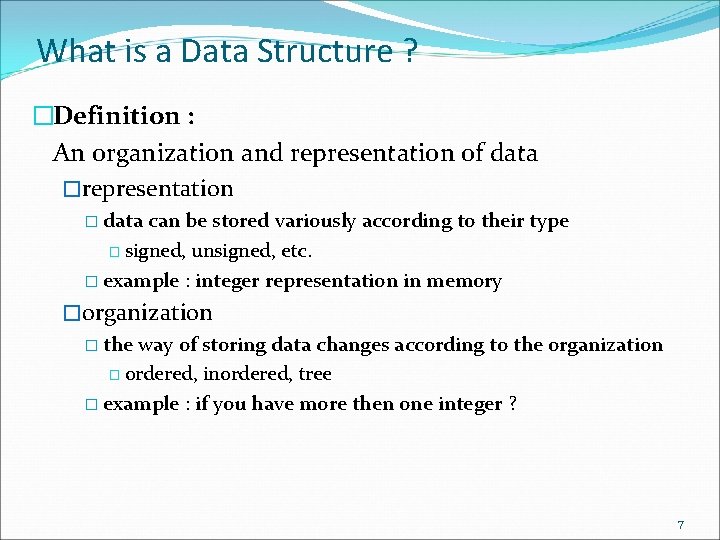 What is a Data Structure ?

□Definition :

An organization and representation of data

□representation

□ data can be stored variously according to their type

□ signed, unsigned, etc.

□ example : integer representation in memory

□organization

□ the way of storing data changes according to the organization

□ ordered, inordered, tree

□ example : if you have more then one integer ?

7